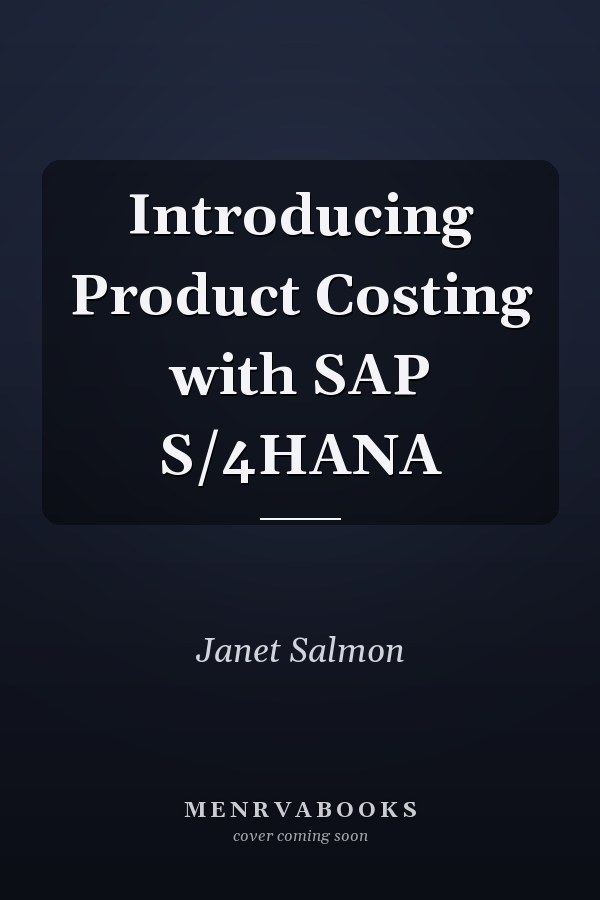 Introducing Product Costing with SAP S/4HANA

Janet Salmon

MENRVABOOKS
cover coming soon